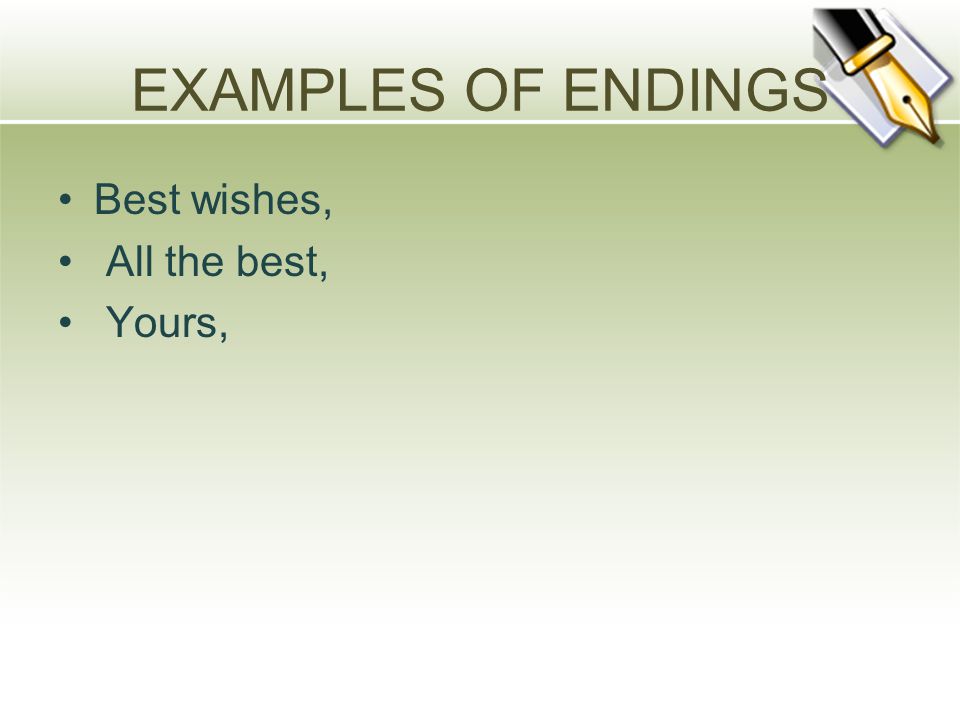 EXAMPLES OF ENDINGS

• Best wishes,
• All the best,
• Yours,